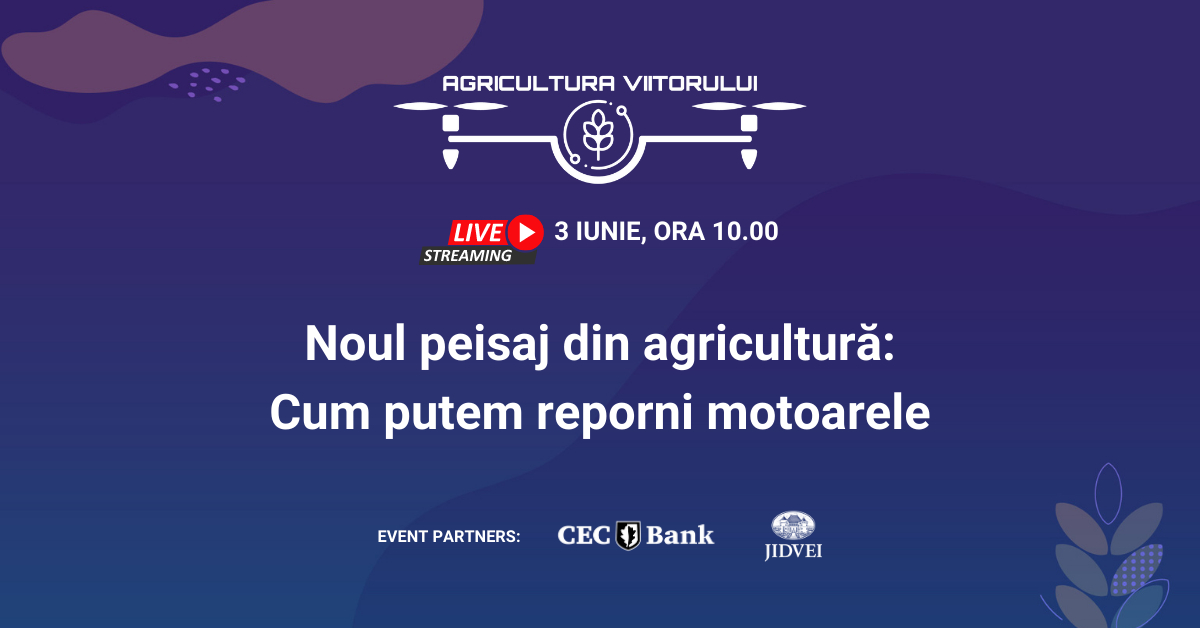 AGRICULTURA VIITORULUI

LIVE STREAMING 3 IUNIE, ORA 10.00

Noul peisaj din agricultură: Cum putem reporni motoarele

EVENT PARTNERS: CEC Bank JIDVEI